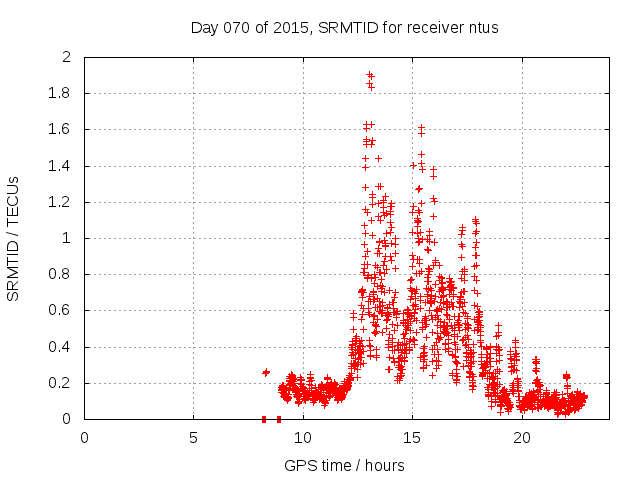 Day 070 of 2015, SRMTID for receiver ntus

SRMTID / TECUs

2
1.8
1.6
1.4
1.2
1
0.8
0.6
0.4
0.2
0

0
5
10
15
20

GPS time / hours